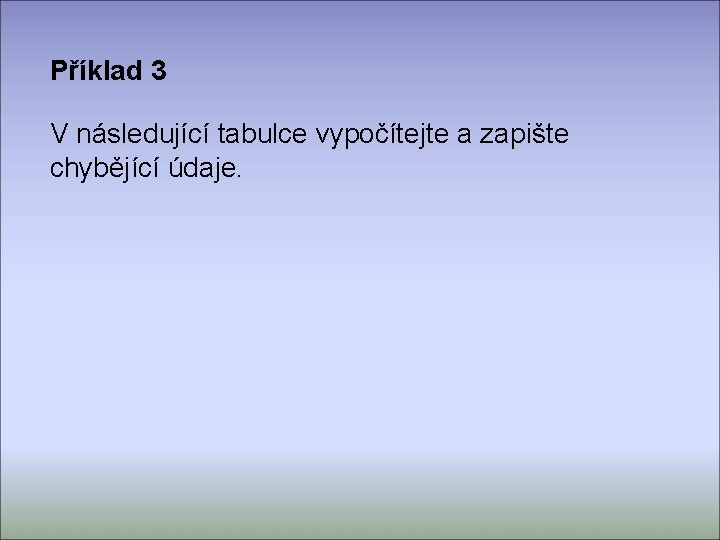 Příklad 3

V následující tabulce vypočítejte a zapište chybějící údaje.